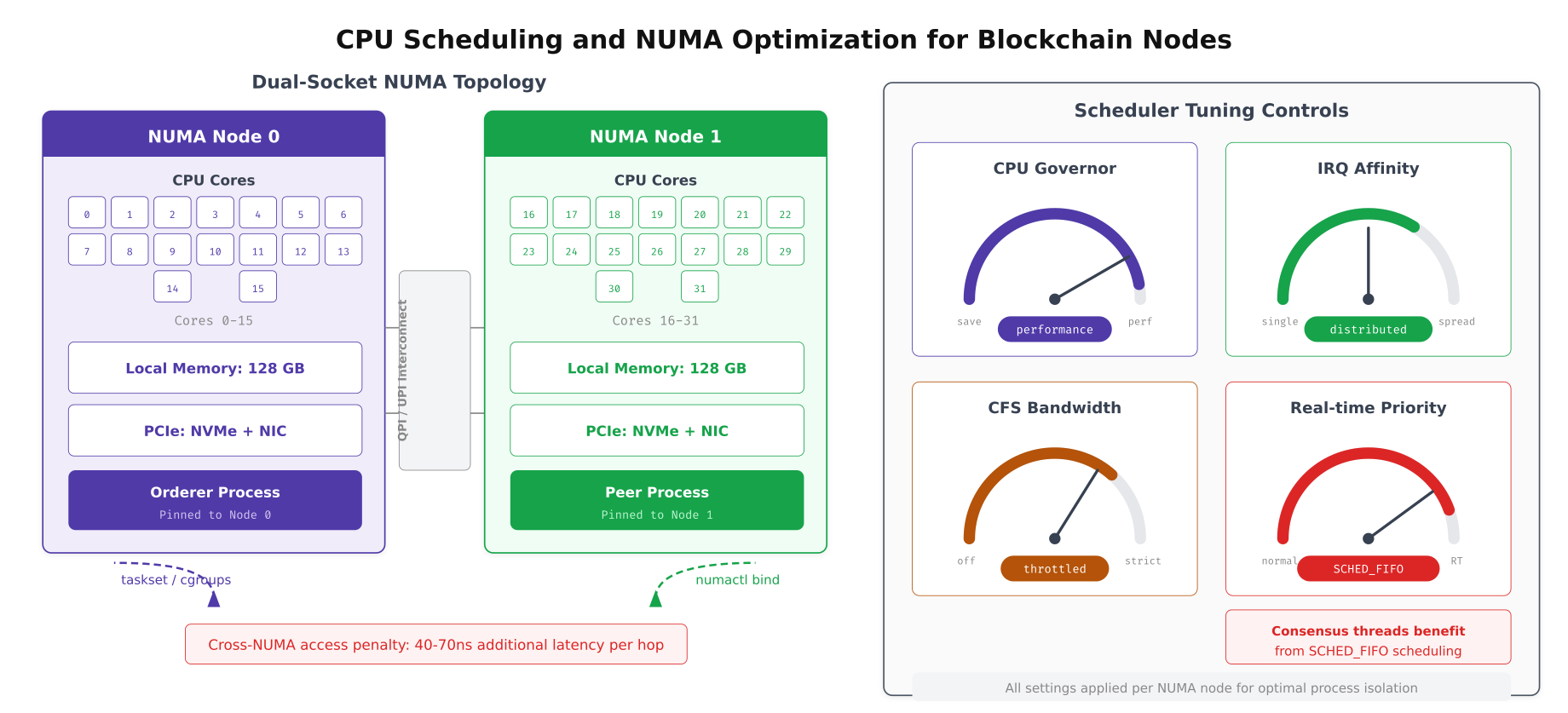 CPU Scheduling and NUMA Optimization for Blockchain Nodes

Dual-Socket NUMA Topology

NUMA Node 0

CPU Cores

0 1 2 3 4 5 6
7 8 9 10 11 12 13
14 15

Cores 0-15

Local Memory: 128 GB

PCIe: NVMe + NIC

Orderer Process
Pinned to Node 0

QPI / UPI Interconnect

NUMA Node 1

CPU Cores

16 17 18 19 20 21 22
23 24 25 26 27 28 29
30 31

Cores 16-31

Local Memory: 128 GB

PCIe: NVMe + NIC

Peer Process
Pinned to Node 1

taskset / cgroups

numactl bind

Cross-NUMA access penalty: 40-70ns additional latency per hop

Scheduler Tuning Controls

CPU Governor
save performance perf

IRQ Affinity
single distributed spread

CFS Bandwidth
off throttled strict

Real-time Priority
normal SCHED_FIFO RT

Consensus threads benefit
from SCHED_FIFO scheduling

All settings applied per NUMA node for optimal process isolation